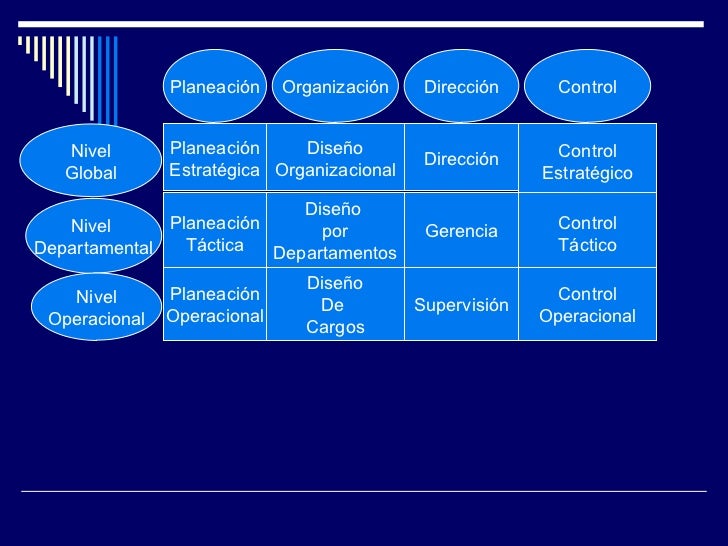 |  | Planeación | Organización | Dirección | Control |
|---|---|---|---|---|
| Nivel Global | Planeación Estratégica | Diseño Organizacional | Dirección | Control Estratégico |
| Nivel Departamental | Planeación Táctica | Diseño por Departamentos | Gerencia | Control Táctico |
| Nivel Operacional | Planeación Operacional | Diseño De Cargos | Supervisión | Control Operacional |